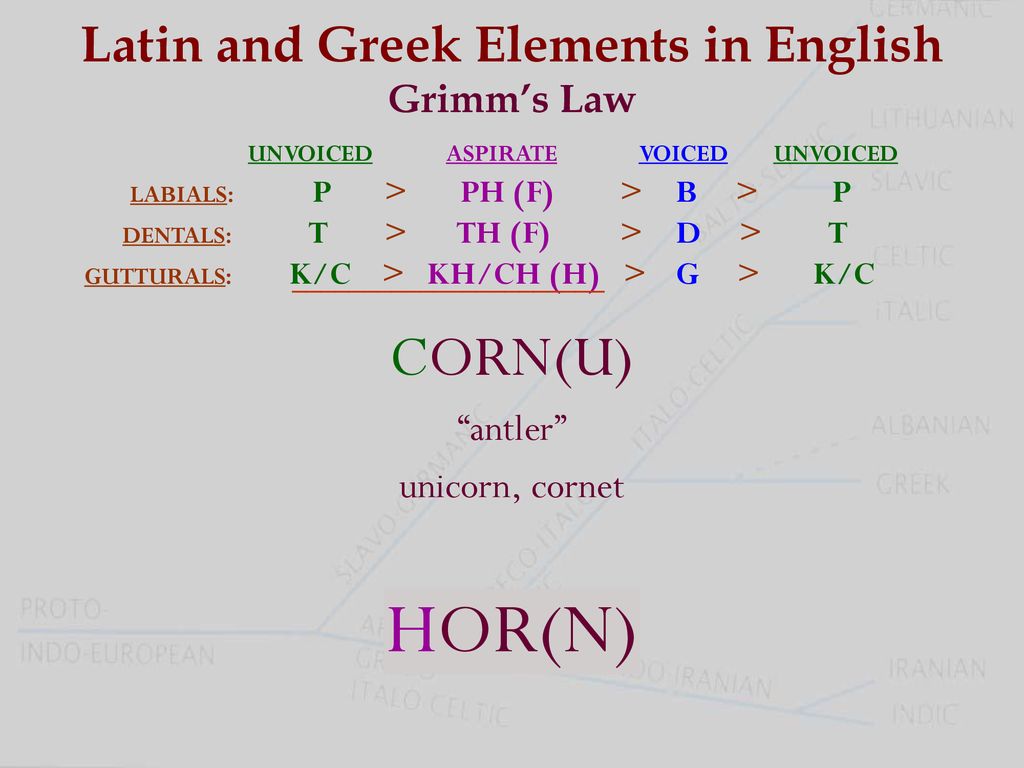 Latin and Greek Elements in English
Grimm's Law

| | UNVOICED | | ASPIRATE | | VOICED | | UNVOICED |
|---|---|---|---|---|---|---|---|
| LABIALS: | P | > | PH (F) | > | B | > | P |
| DENTALS: | T | > | TH (F) | > | D | > | T |
| GUTTURALS: | K/C | > | KH/CH (H) | > | G | > | K/C |

CORN(U)

"antler"

unicorn, cornet

HOR(N)

GERMANIC
LITHUANIAN
SLAVIC
CELTIC
ITALIC
ALBANIAN
GREEK
IRANIAN
INDIC
PROTO-INDO-EUROPEAN
BALTO-SLAVIC
ITALO-CELTIC
SLAVO-GERMANIC
GRECO-ITALIC
INDO-IRANIAN
ITALO CELTIC